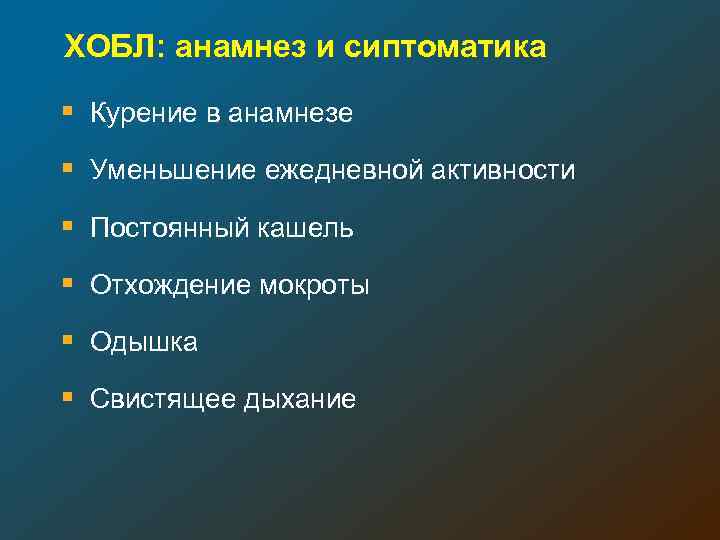 ХОБЛ: анамнез и сиптоматика

- Курение в анамнезе
- Уменьшение ежедневной активности
- Постоянный кашель
- Отхождение мокроты
- Одышка
- Свистящее дыхание